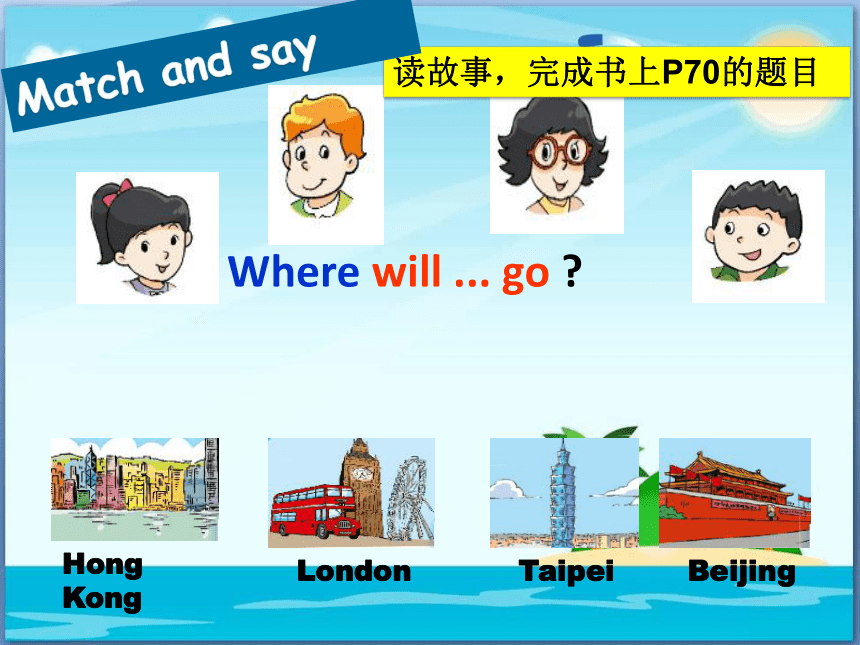 Match and say

读故事，完成书上P70的题目

Where will ... go ?

Hong Kong

London

Taipei

Beijing